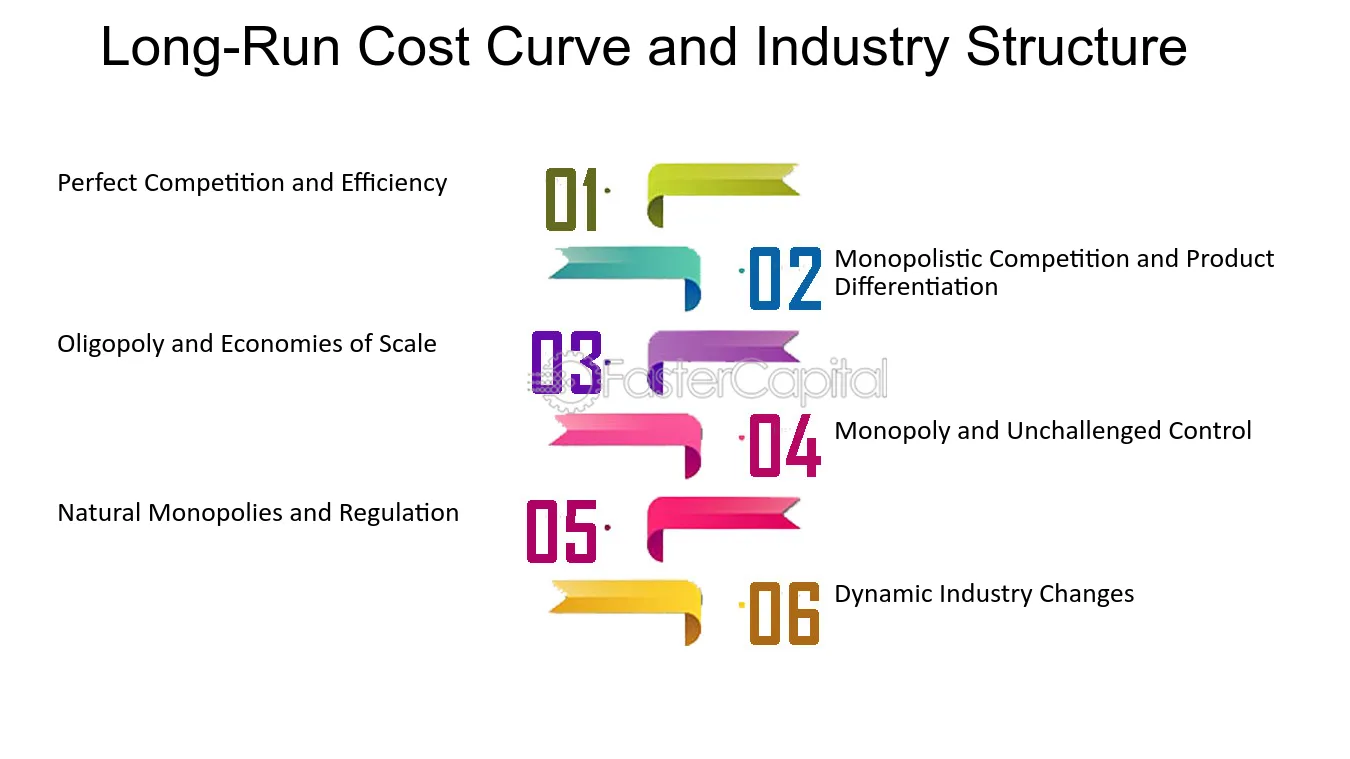 Long-Run Cost Curve and Industry Structure

Perfect Competition and Efficiency

01

02

Monopolistic Competition and Product Differentiation

Oligopoly and Economies of Scale

03

04

Monopoly and Unchallenged Control

Natural Monopolies and Regulation

05

06

Dynamic Industry Changes

FasterCapital